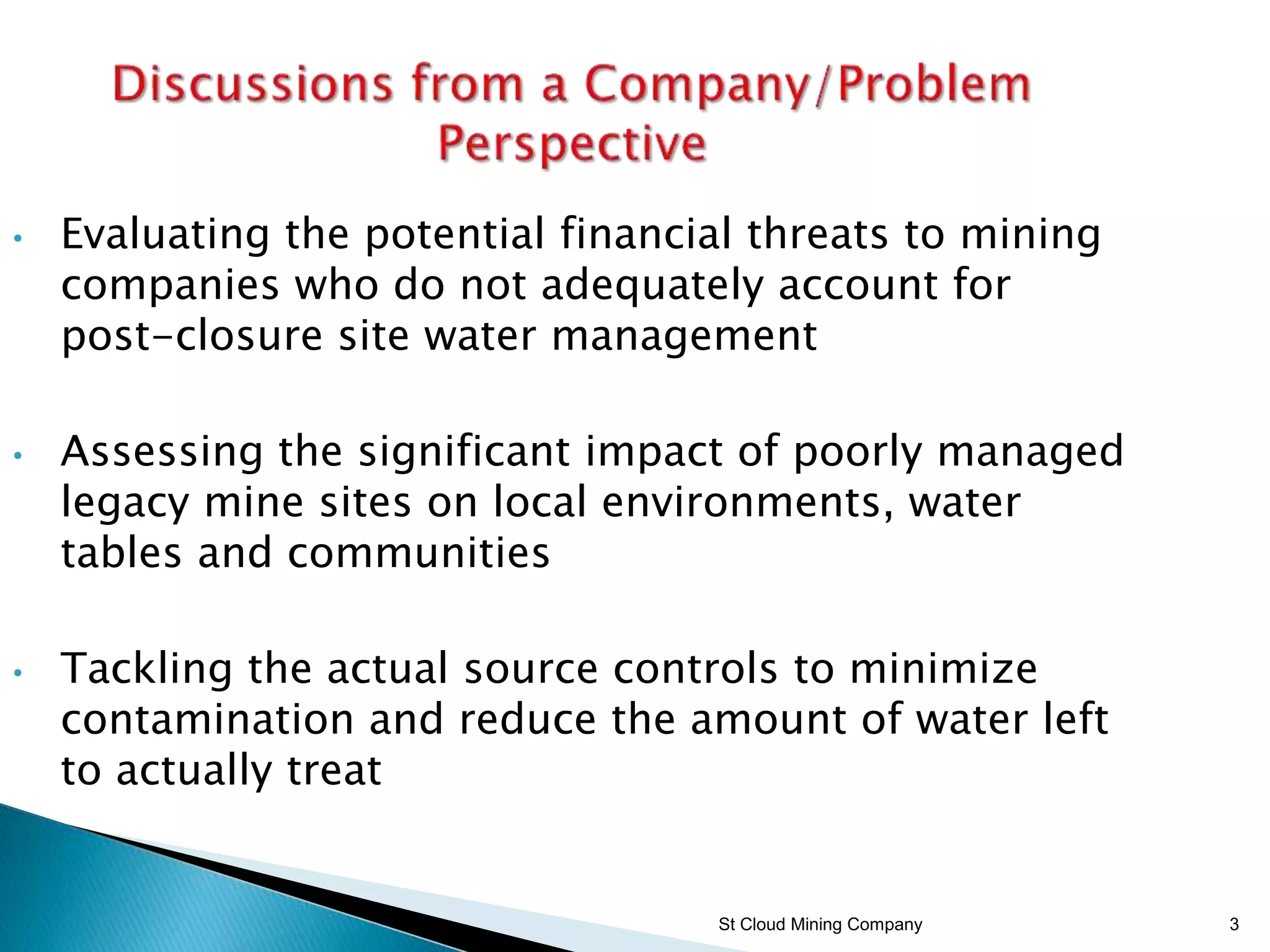 Discussions from a Company/Problem Perspective

• Evaluating the potential financial threats to mining companies who do not adequately account for post-closure site water management

• Assessing the significant impact of poorly managed legacy mine sites on local environments, water tables and communities

• Tackling the actual source controls to minimize contamination and reduce the amount of water left to actually treat

St Cloud Mining Company

3